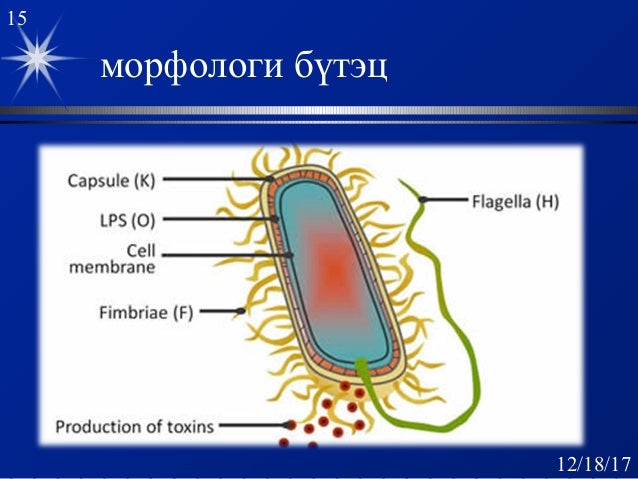 15

морфологи бүтэц

Capsule (K)

LPS (O)

Cell membrane

Fimbriae (F)

Production of toxins

Flagella (H)

12/18/17